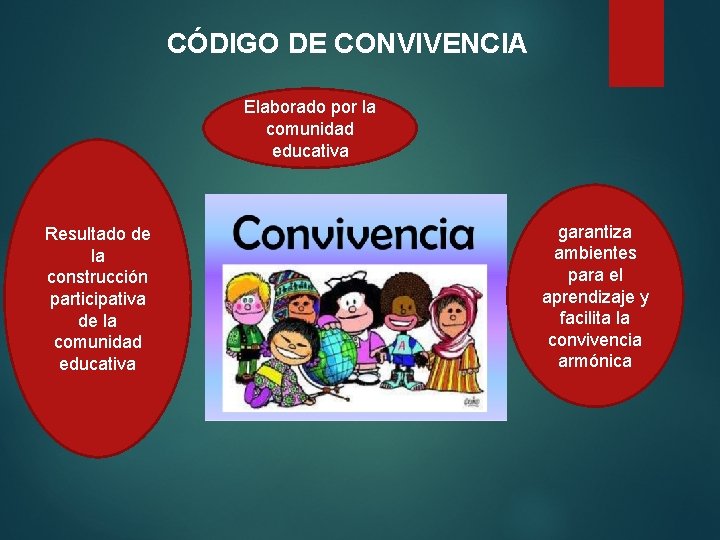 CÓDIGO DE CONVIVENCIA

Elaborado por la comunidad educativa

Resultado de la construcción participativa de la comunidad educativa

Convivencia

A

garantiza ambientes para el aprendizaje y facilita la convivencia armónica